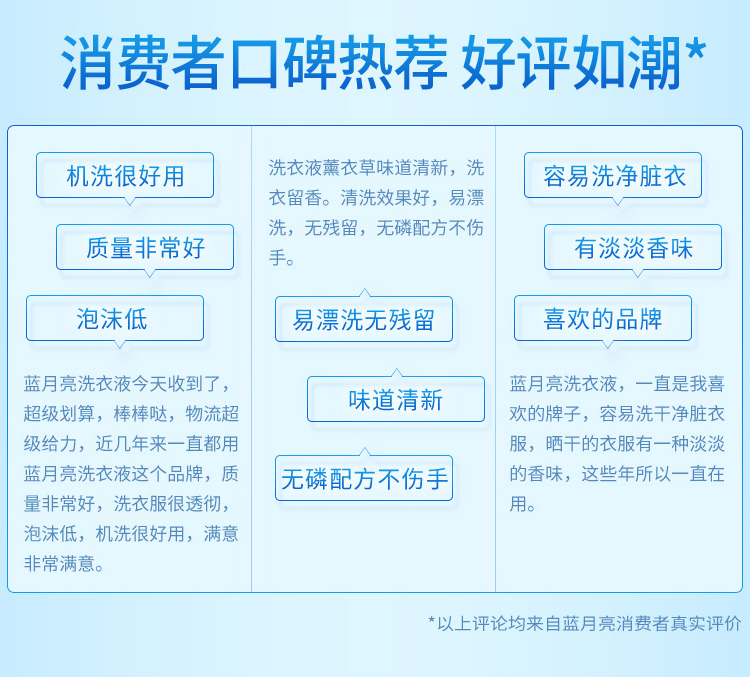 消费者口碑热荐 好评如潮*

机洗很好用

质量非常好

泡沫低

蓝月亮洗衣液今天收到了，超级划算，棒棒哒，物流超级给力，近几年来一直都用蓝月亮洗衣液这个品牌，质量非常好，洗衣服很透彻，泡沫低，机洗很好用，满意非常满意。

洗衣液薰衣草味道清新，洗衣留香。清洗效果好，易漂洗，无残留，无磷配方不伤手。

易漂洗无残留

味道清新

无磷配方不伤手

容易洗净脏衣

有淡淡香味

喜欢的品牌

蓝月亮洗衣液，一直是我喜欢的牌子，容易洗干净脏衣服，晒干的衣服有一种淡淡的香味，这些年所以一直在用。

*以上评论均来自蓝月亮消费者真实评价